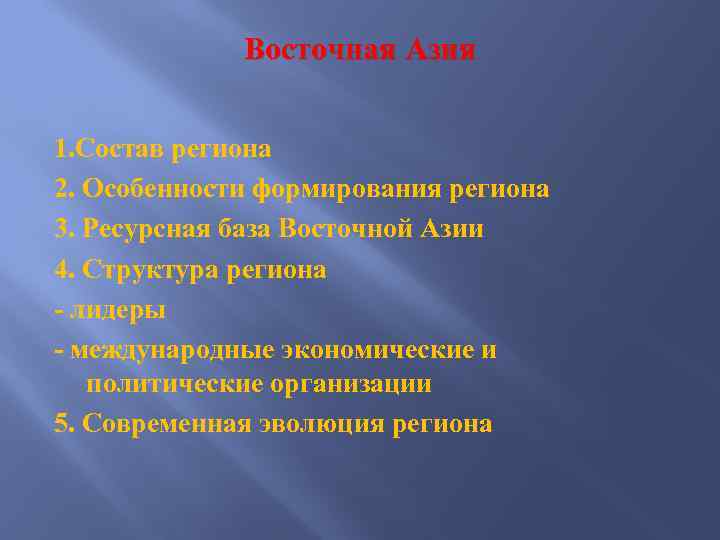 Восточная Азия

1.Состав региона

2. Особенности формирования региона

3. Ресурсная база Восточной Азии

4. Структура региона

- лидеры

- международные экономические и политические организации

5. Современная эволюция региона